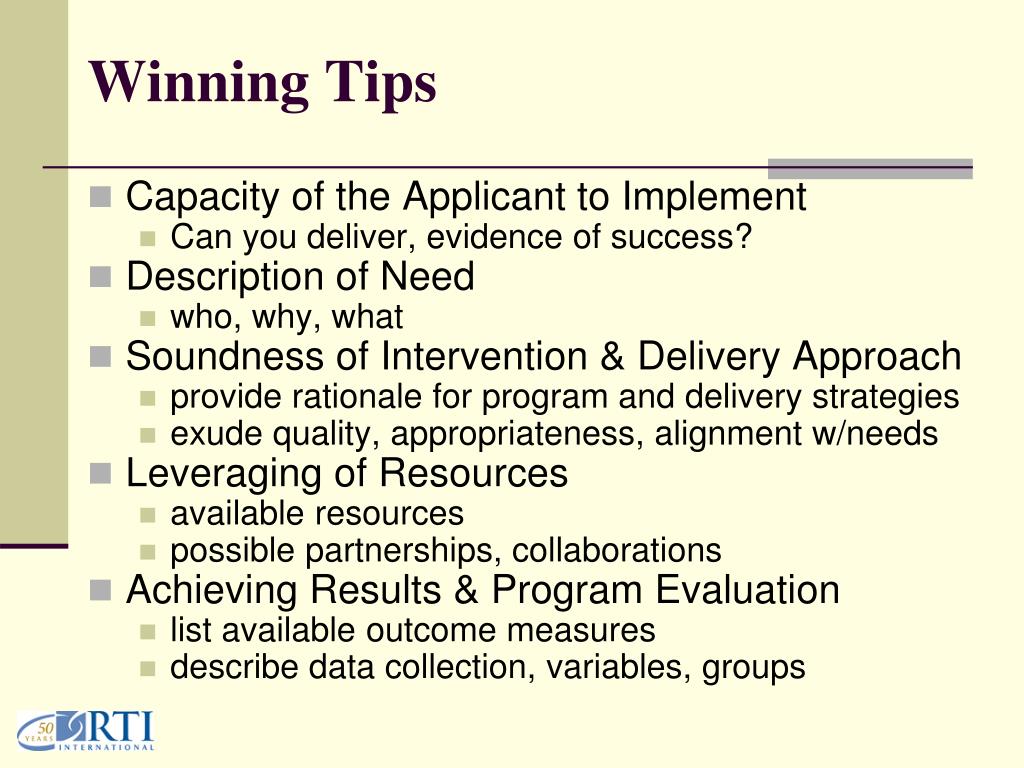 Winning Tips

- Capacity of the Applicant to Implement
  - Can you deliver, evidence of success?
- Description of Need
  - who, why, what
- Soundness of Intervention & Delivery Approach
  - provide rationale for program and delivery strategies
  - exude quality, appropriateness, alignment w/needs
- Leveraging of Resources
  - available resources
  - possible partnerships, collaborations
- Achieving Results & Program Evaluation
  - list available outcome measures
  - describe data collection, variables, groups

50 YEARS RTI INTERNATIONAL